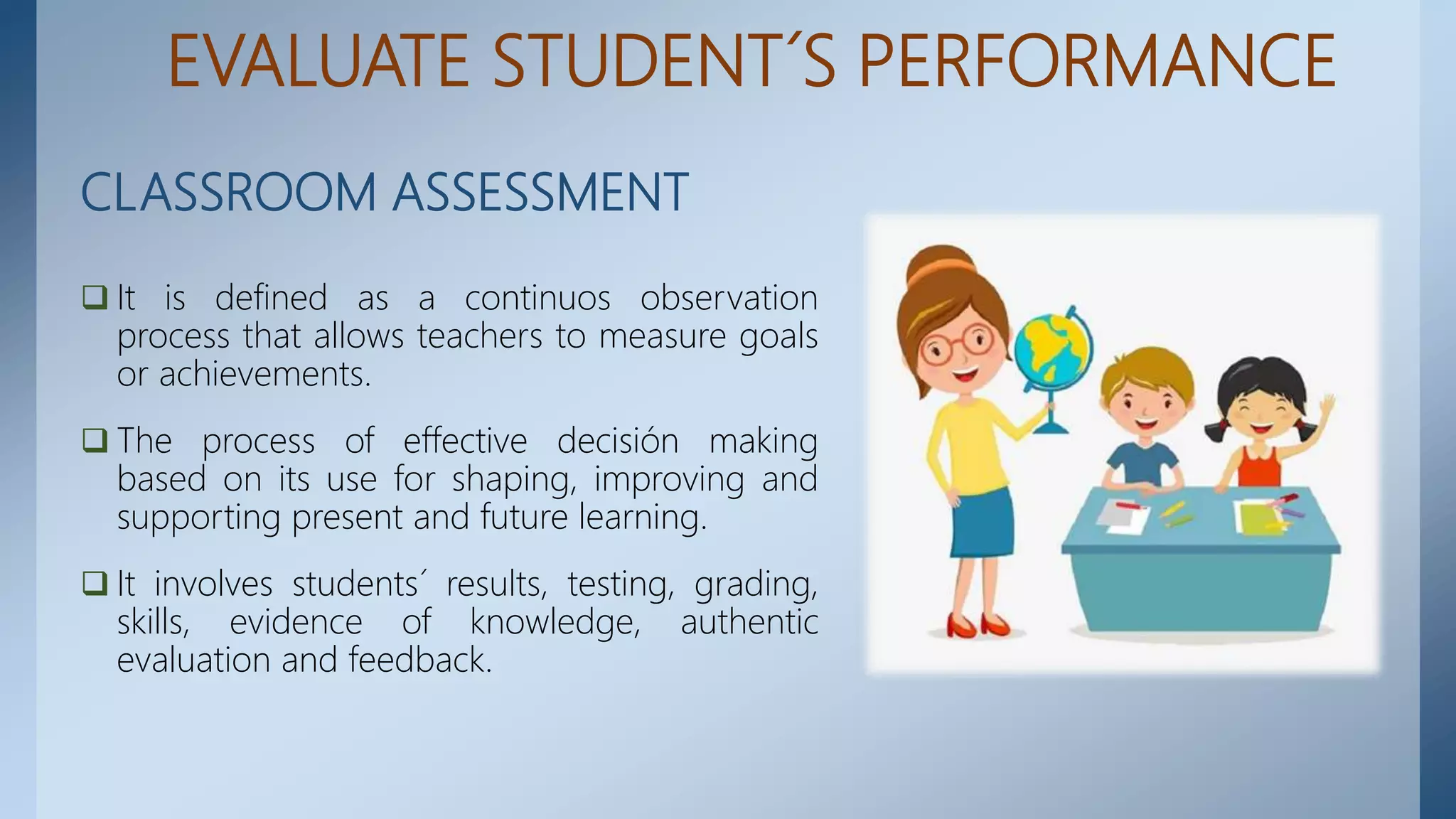 EVALUATE STUDENT´S PERFORMANCE

CLASSROOM ASSESSMENT

❑ It is defined as a continuos observation process that allows teachers to measure goals or achievements.

❑ The process of effective decisión making based on its use for shaping, improving and supporting present and future learning.

❑ It involves students´ results, testing, grading, skills, evidence of knowledge, authentic evaluation and feedback.